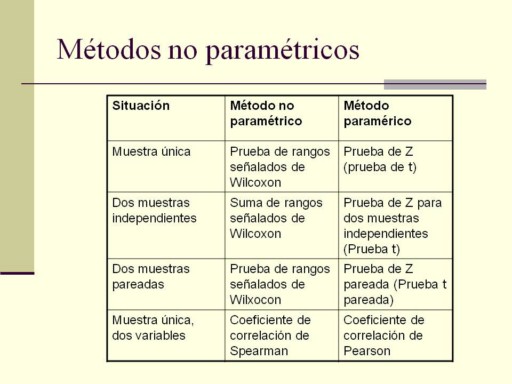 Métodos no paramétricos

| Situación | Método no paramétrico | Método paramérico |
|---|---|---|
| Muestra única | Prueba de rangos señalados de Wilcoxon | Prueba de Z (prueba de t) |
| Dos muestras independientes | Suma de rangos señalados de Wilcoxon | Prueba de Z para dos muestras independientes (Prueba t) |
| Dos muestras pareadas | Prueba de rangos señalados de Wilxocon | Prueba de Z pareada (Prueba t pareada) |
| Muestra única, dos variables | Coeficiente de correlación de Spearman | Coeficiente de correlación de Pearson |